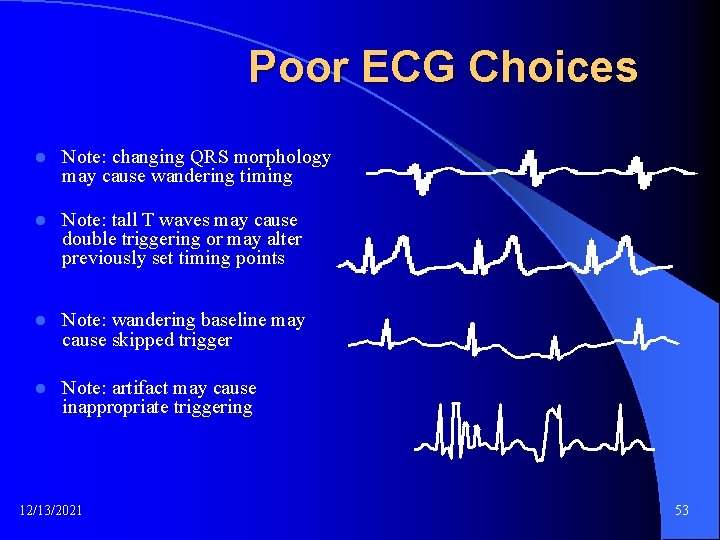 Poor ECG Choices

- Note: changing QRS morphology may cause wandering timing
- Note: tall T waves may cause double triggering or may alter previously set timing points
- Note: wandering baseline may cause skipped trigger
- Note: artifact may cause inappropriate triggering

12/13/2021

53